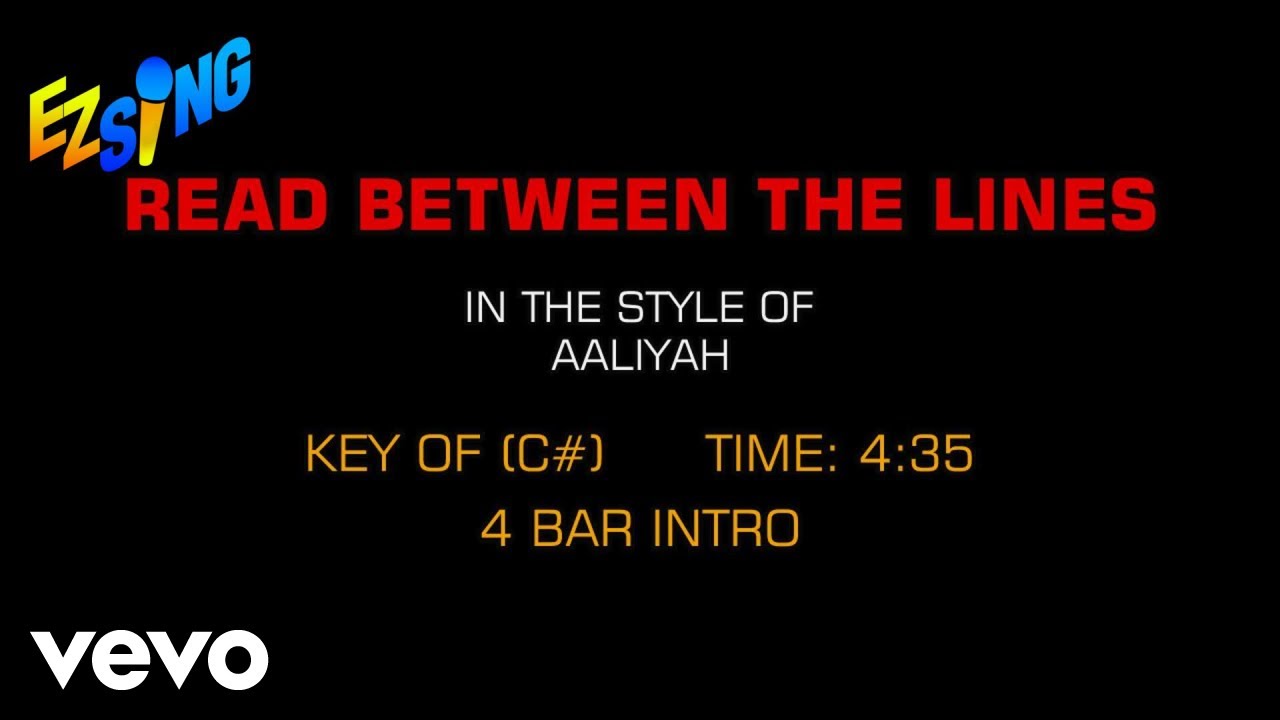 EZSING

READ BETWEEN THE LINES

IN THE STYLE OF
AALIYAH

KEY OF (C#) TIME: 4:35

4 BAR INTRO

vevo